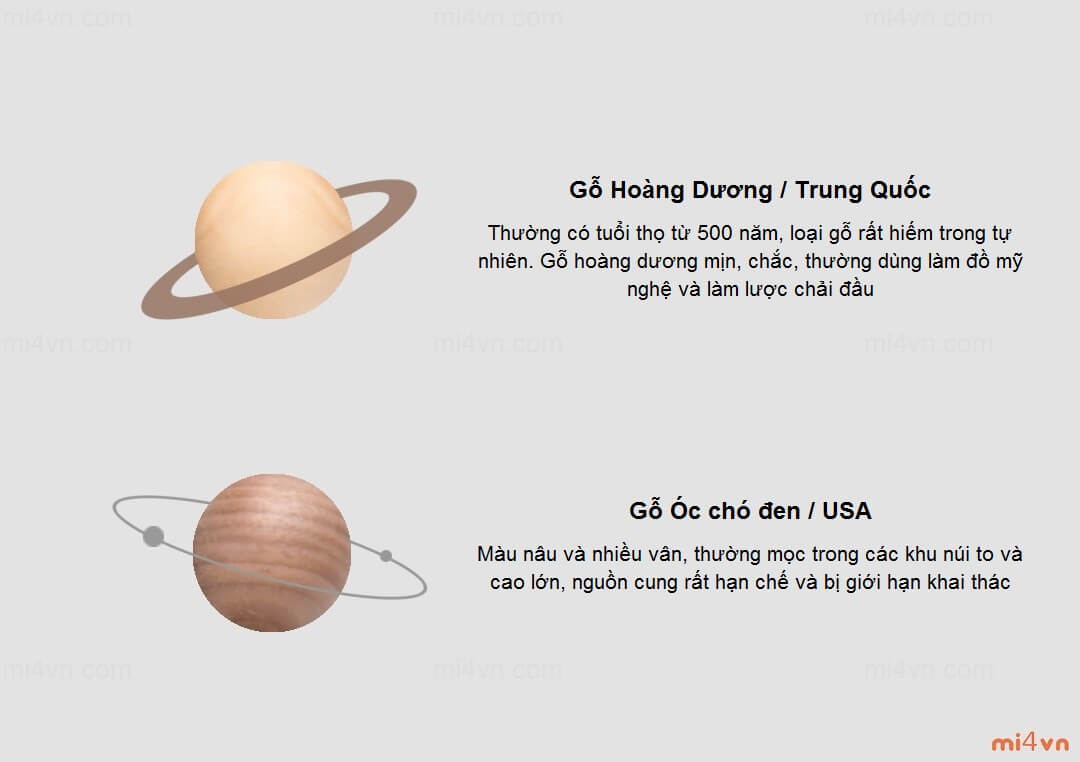 mi4vn.com mi4vn.com mi4vn.com

Gỗ Hoàng Dương / Trung Quốc

Thường có tuổi thọ từ 500 năm, loại gỗ rất hiếm trong tự nhiên. Gỗ hoàng dương mịn, chắc, thường dùng làm đồ mỹ nghệ và làm lược chải đầu

mi4vn.com mi4vn.com mi4vn.com

Gỗ Óc chó đen / USA

Màu nâu và nhiều vân, thường mọc trong các khu núi to và cao lớn, nguồn cung rất hạn chế và bị giới hạn khai thác

mi4vn.com mi4vn.com mi4vn.com

mi4vn